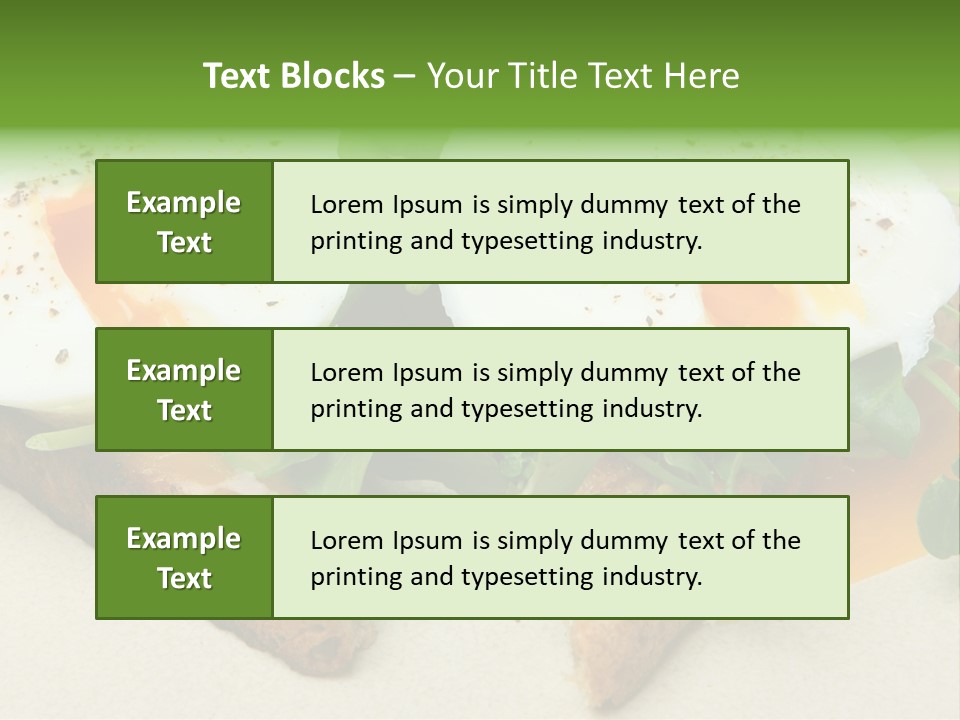 Text Blocks – Your Title Text Here

Example Text

Lorem Ipsum is simply dummy text of the printing and typesetting industry.

Example Text

Lorem Ipsum is simply dummy text of the printing and typesetting industry.

Example Text

Lorem Ipsum is simply dummy text of the printing and typesetting industry.